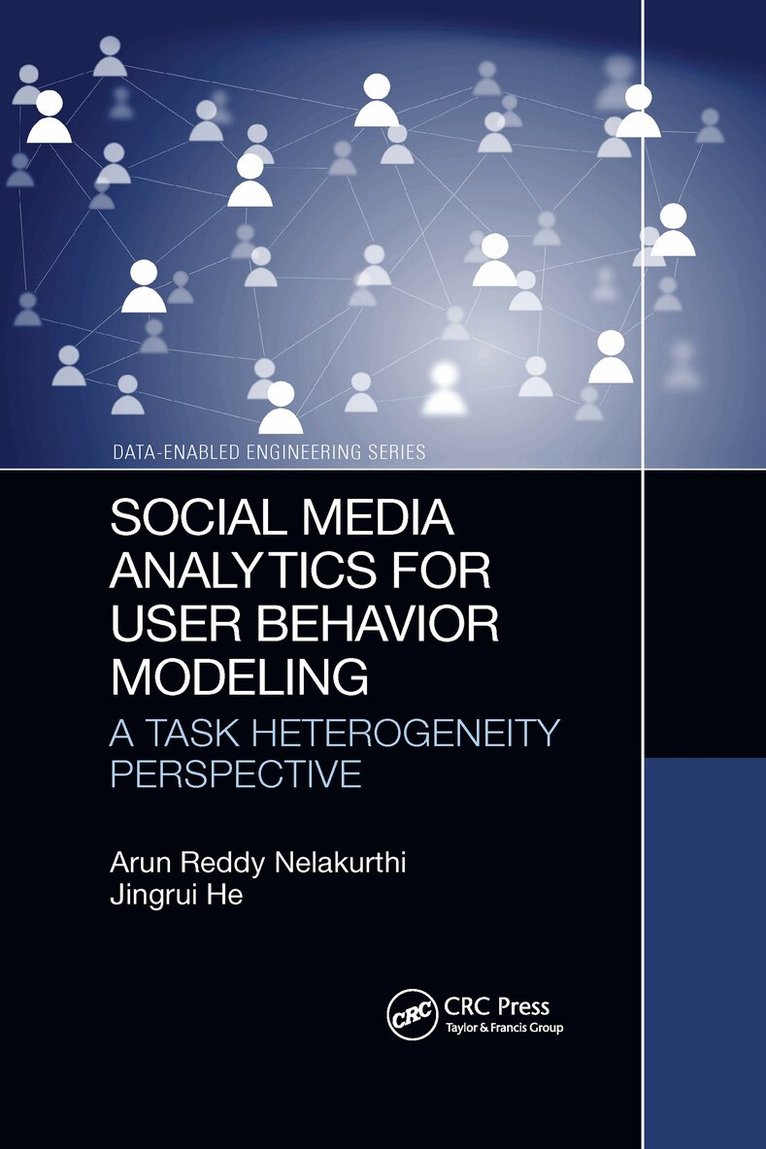 DATA-ENABLED ENGINEERING SERIES

SOCIAL MEDIA ANALYTICS FOR USER BEHAVIOR MODELING

A TASK HETEROGENEITY PERSPECTIVE

Arun Reddy Nelakurthi
Jingrui He

CRC CRC Press
Taylor & Francis Group